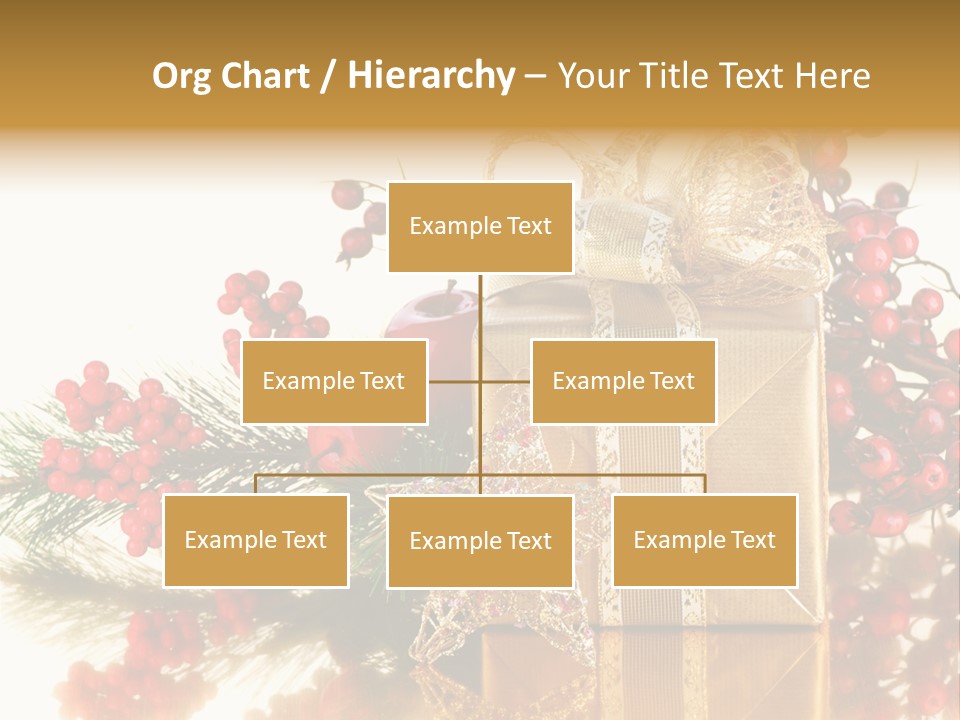 Org Chart / Hierarchy – Your Title Text Here

Example Text

Example Text

Example Text

Example Text

Example Text

Example Text